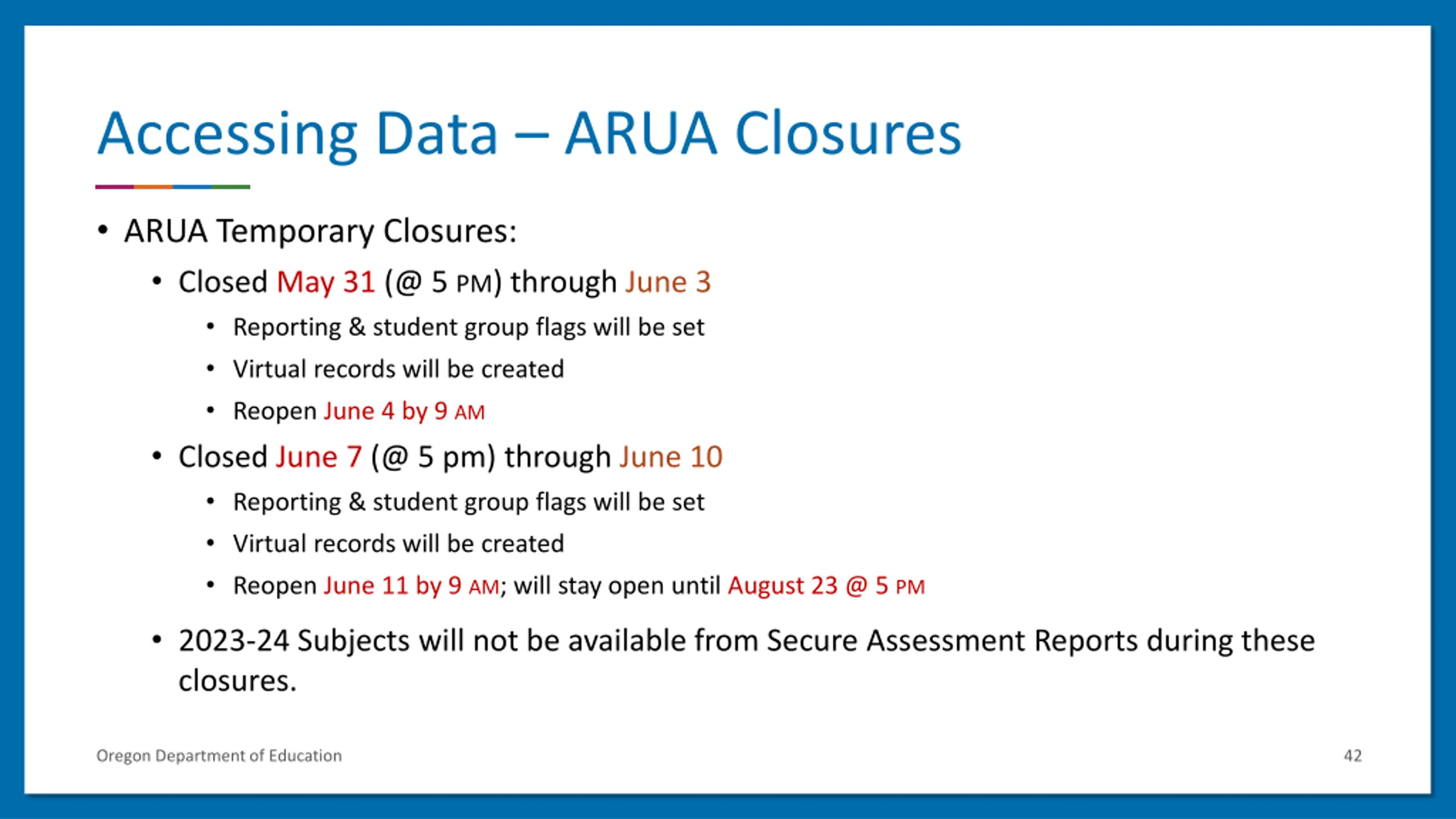 Accessing Data – ARUA Closures

• ARUA Temporary Closures:

• Closed May 31 (@ 5 PM) through June 3

• Reporting & student group flags will be set

• Virtual records will be created

• Reopen June 4 by 9 AM

• Closed June 7 (@ 5 pm) through June 10

• Reporting & student group flags will be set

• Virtual records will be created

• Reopen June 11 by 9 AM; will stay open until August 23 @ 5 PM

• 2023-24 Subjects will not be available from Secure Assessment Reports during these closures.

Oregon Department of Education

42